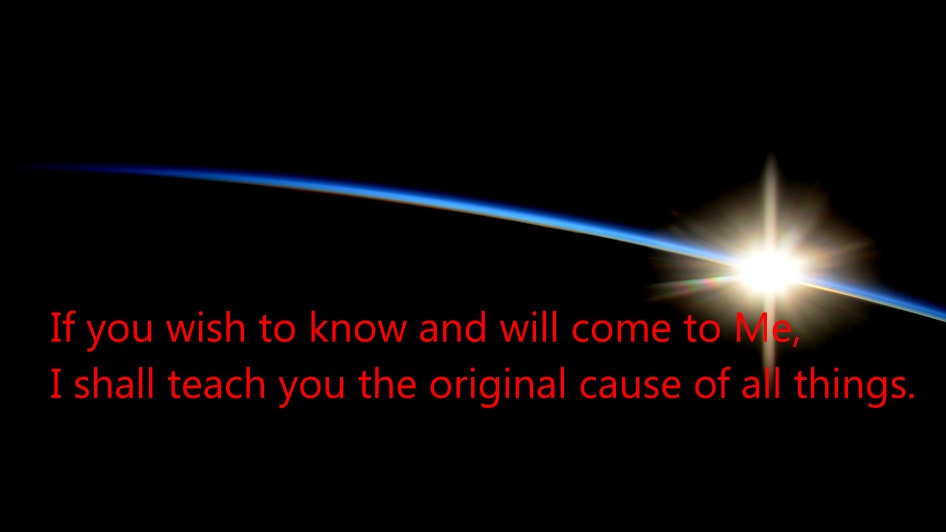 If you wish to know and will come to Me,
I shall teach you the original cause of all things.